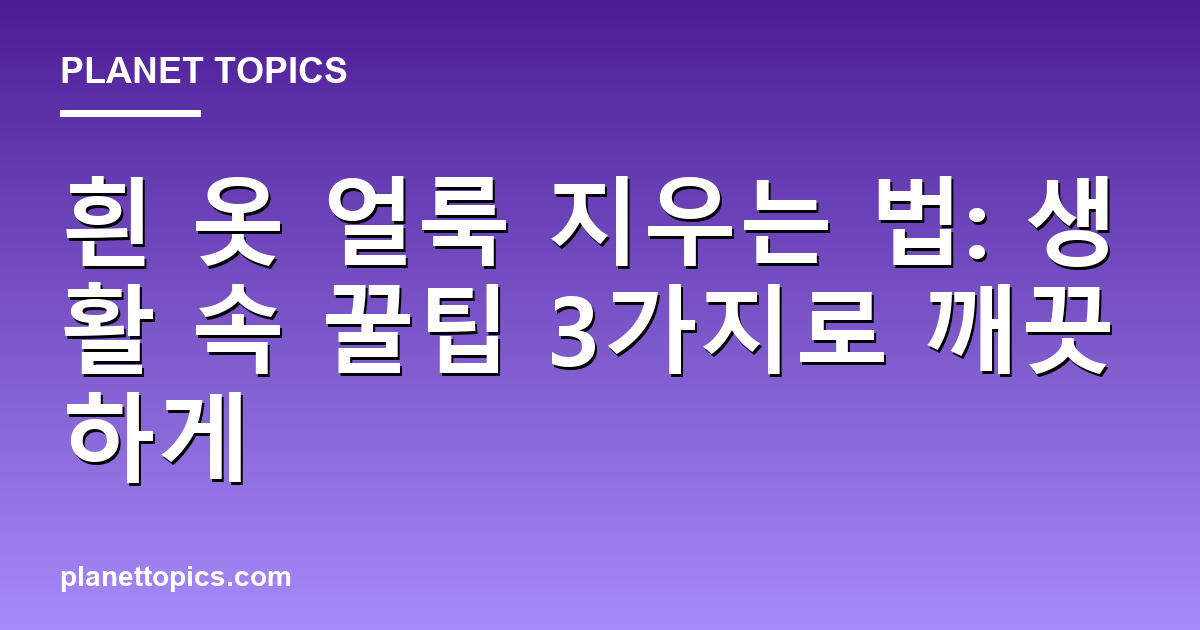 PLANET TOPICS

흰 옷 얼룩 지우는 법: 생활 속 꿀팁 3가지로 깨끗하게

planettopics.com